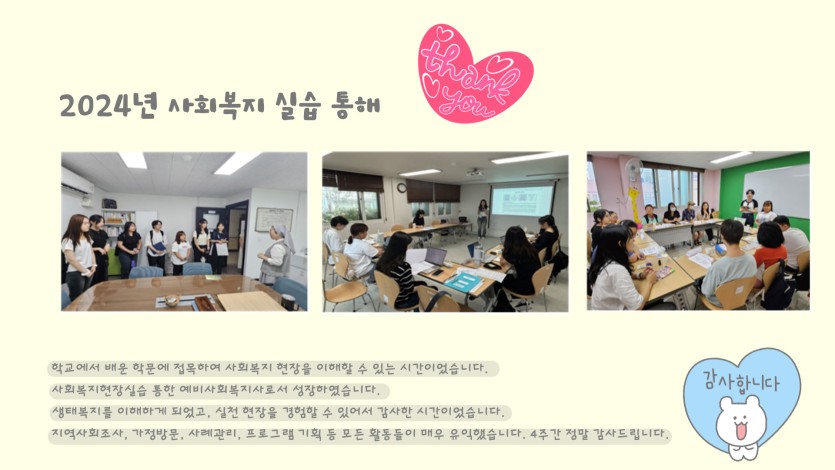 2024년 사회복지 실습 통해

thank you

학교에서 배운 학문에 접목하여 사회복지 현장을 이해할 수 있는 시간이었습니다.

사회복지현장실습 통한 예비사회복지사로서 성장하였습니다.

생태복지를 이해하게 되었고, 실천 현장을 경험할 수 있어서 감사한 시간이었습니다.

지역사회조사, 가정방문, 사례관리, 프로그램 기획 등 모든 활동들이 매우 유익했습니다. 4주간 정말 감사드립니다.

감사합니다